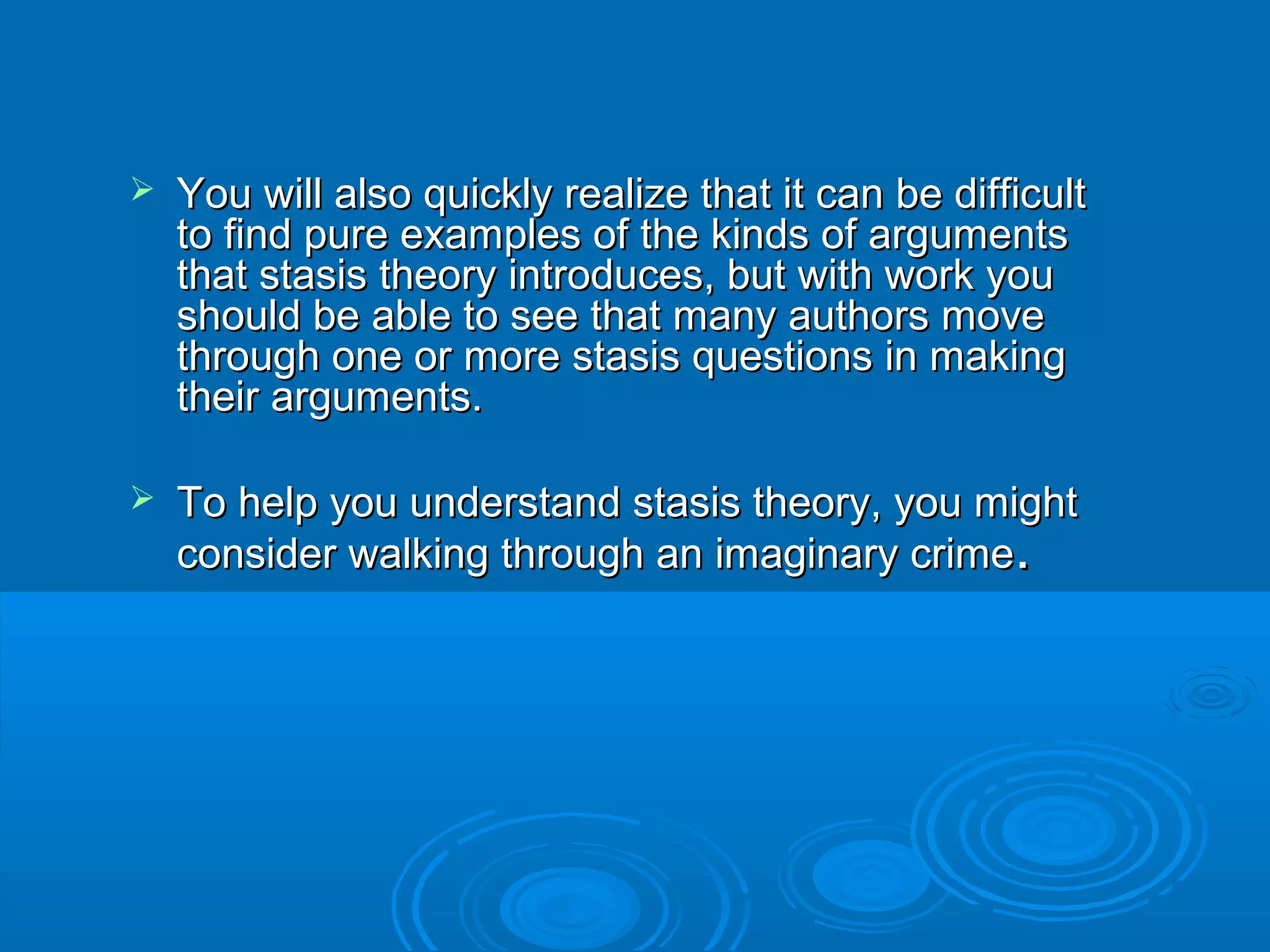 ➢ You will also quickly realize that it can be difficult to find pure examples of the kinds of arguments that stasis theory introduces, but with work you should be able to see that many authors move through one or more stasis questions in making their arguments.

➢ To help you understand stasis theory, you might consider walking through an imaginary crime.